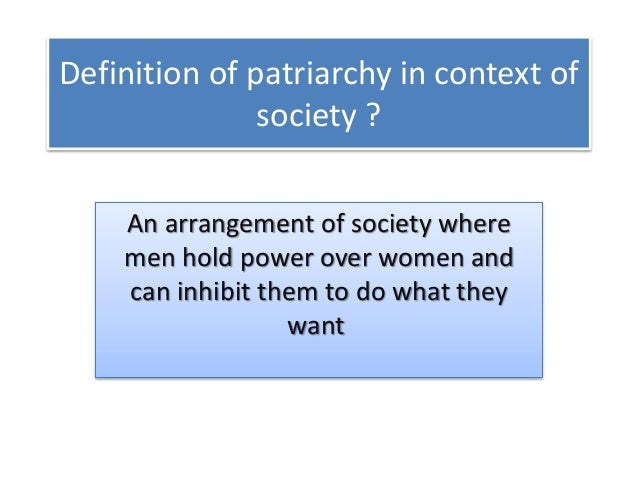 Definition of patriarchy in context of society ?

An arrangement of society where men hold power over women and can inhibit them to do what they want